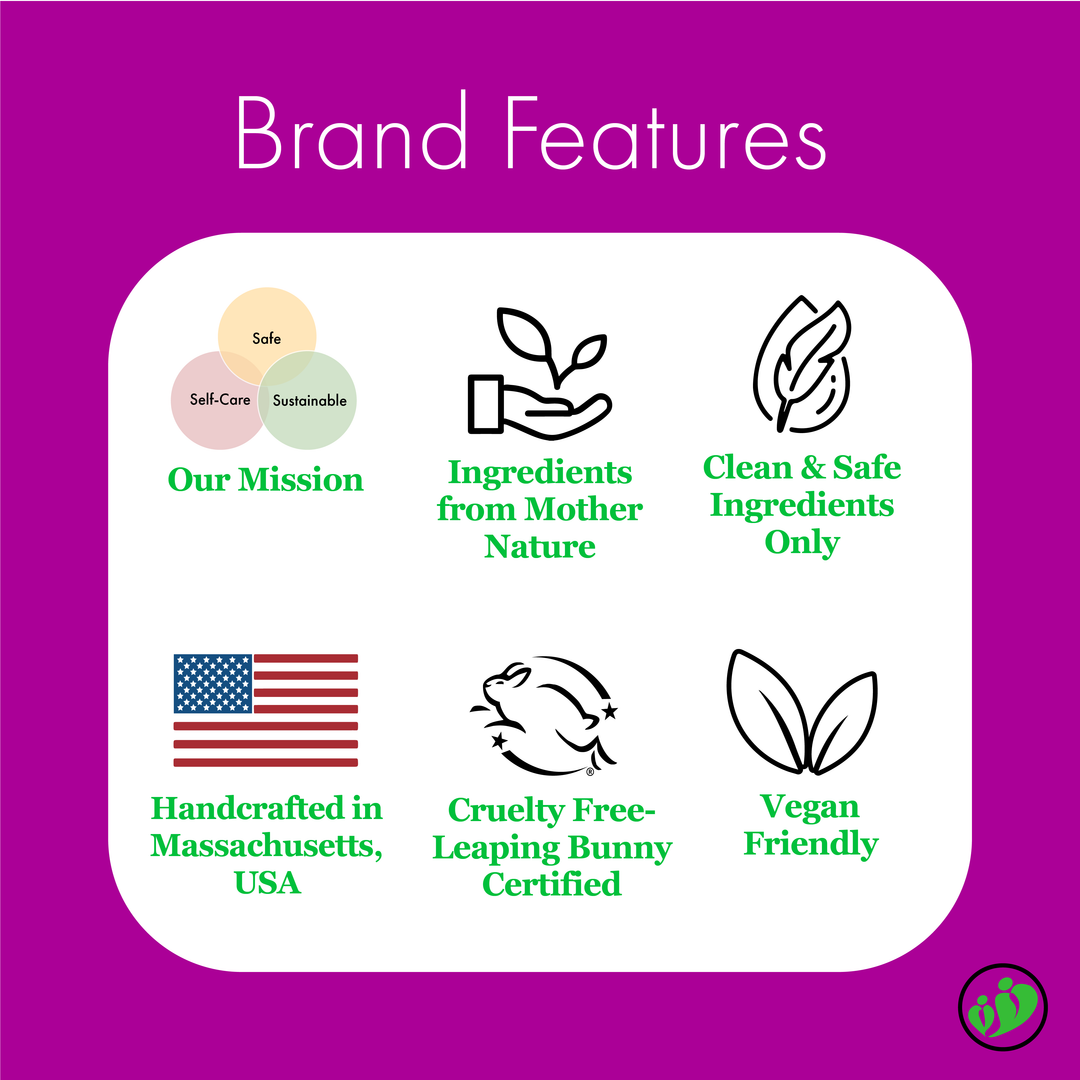 Brand Features

Safe
Self-Care
Sustainable
Our Mission

Ingredients from Mother Nature

Clean & Safe Ingredients Only

Handcrafted in Massachusetts, USA

Cruelty Free-Leaping Bunny Certified

Vegan Friendly